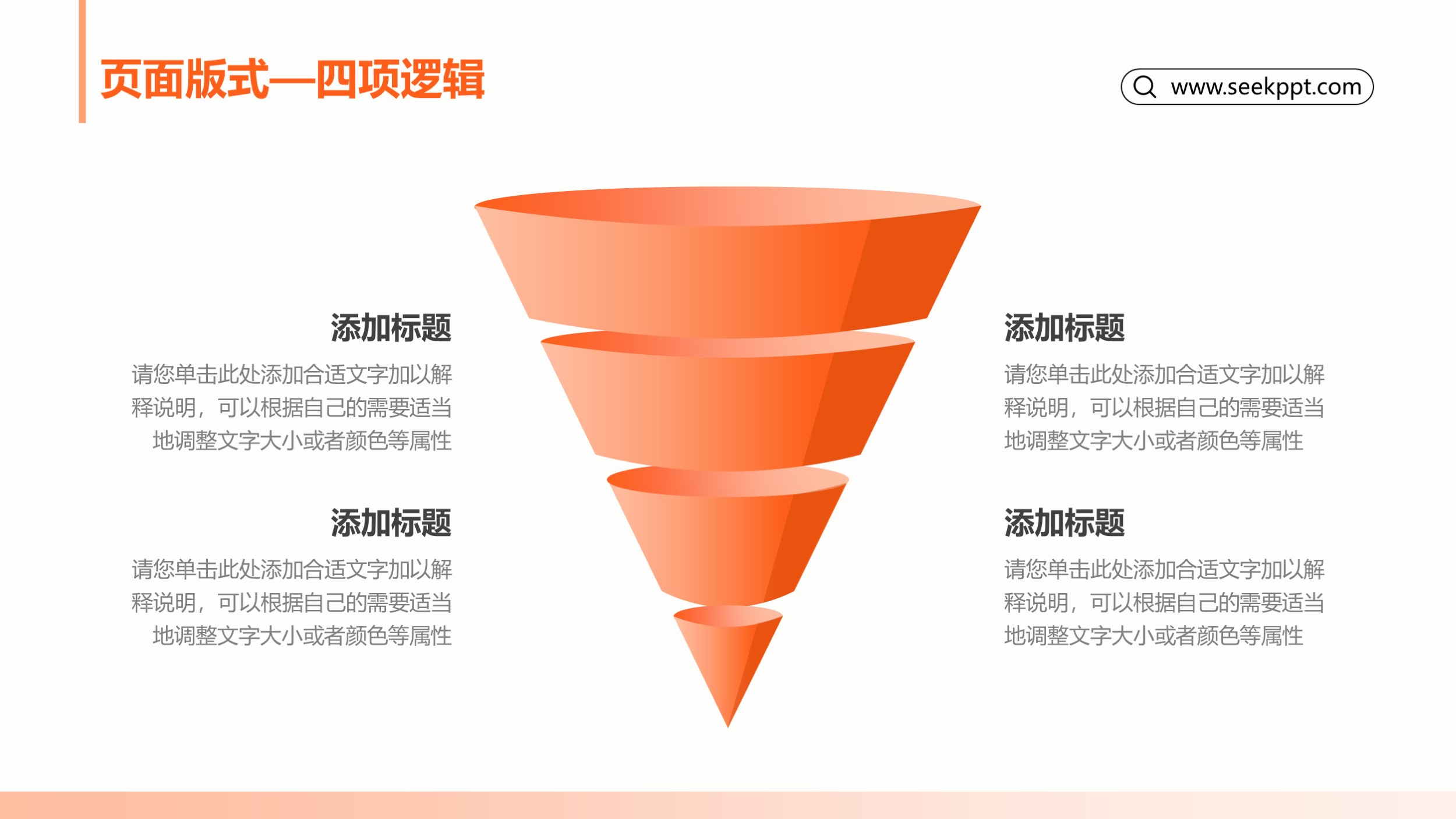 页面版式—四项逻辑

www.seekppt.com

添加标题

请您单击此处添加合适文字加以解释说明，可以根据自己的需要适当地调整文字大小或者颜色等属性

添加标题

请您单击此处添加合适文字加以解释说明，可以根据自己的需要适当地调整文字大小或者颜色等属性

添加标题

请您单击此处添加合适文字加以解释说明，可以根据自己的需要适当地调整文字大小或者颜色等属性

添加标题

请您单击此处添加合适文字加以解释说明，可以根据自己的需要适当地调整文字大小或者颜色等属性